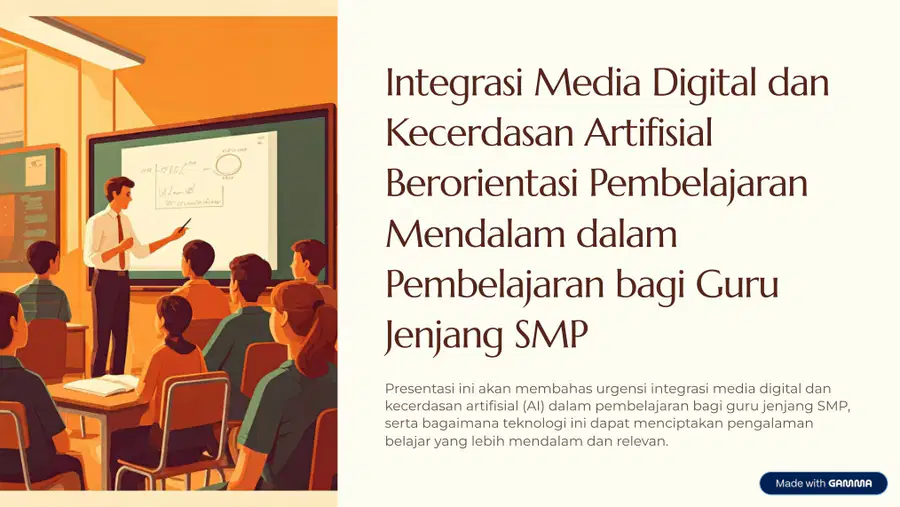 Integrasi Media Digital dan Kecerdasan Artifisial Berorientasi Pembelajaran Mendalam dalam Pembelajaran bagi Guru Jenjang SMP

Presentasi ini akan membahas urgensi integrasi media digital dan kecerdasan artifisial (AI) dalam pembelajaran bagi guru jenjang SMP, serta bagaimana teknologi ini dapat menciptakan pengalaman belajar yang lebih mendalam dan relevan.

Made with GAMMA